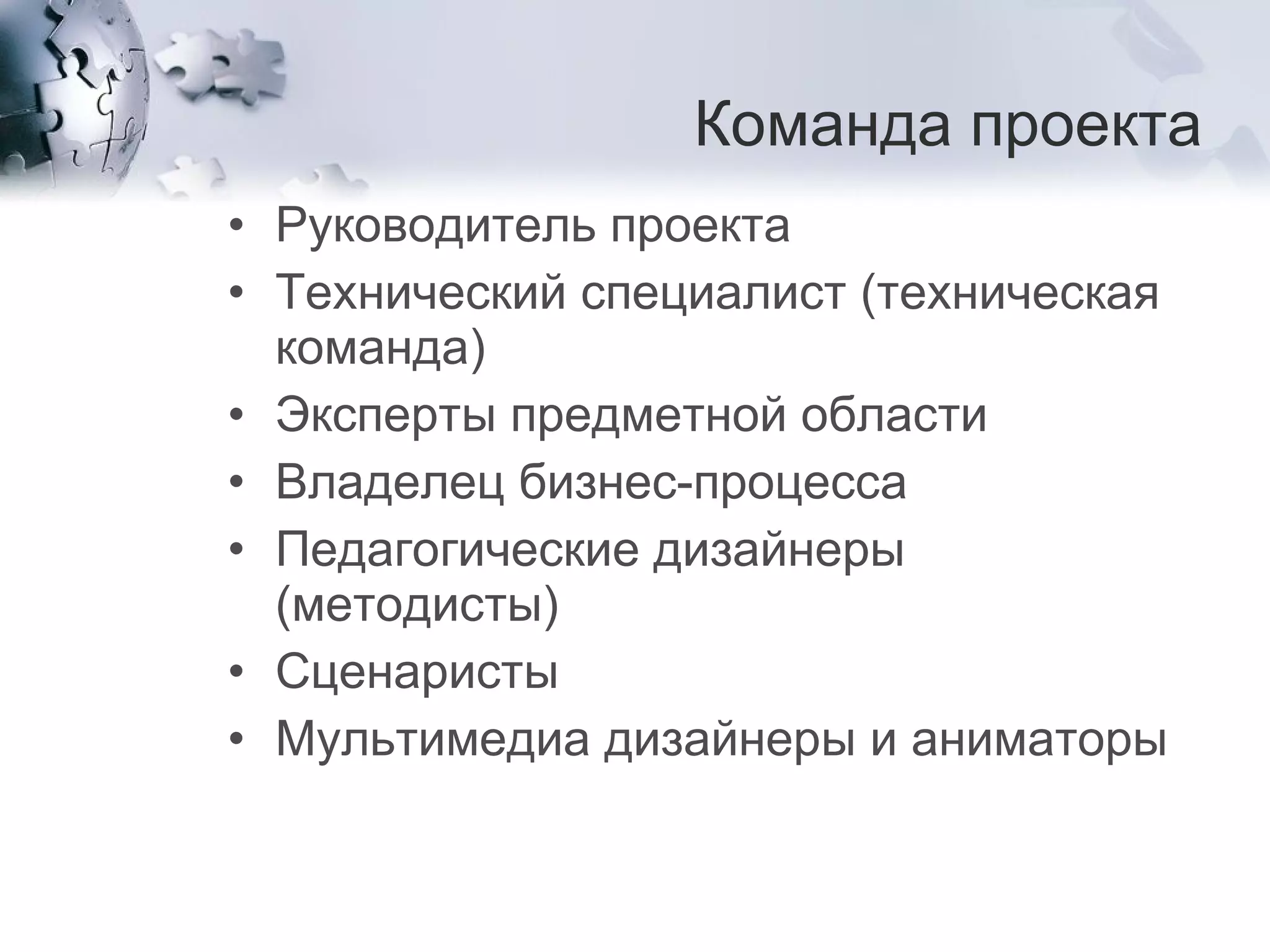 Команда проекта

• Руководитель проекта
• Технический специалист (техническая команда)
• Эксперты предметной области
• Владелец бизнес-процесса
• Педагогические дизайнеры (методисты)
• Сценаристы
• Мультимедиа дизайнеры и аниматоры